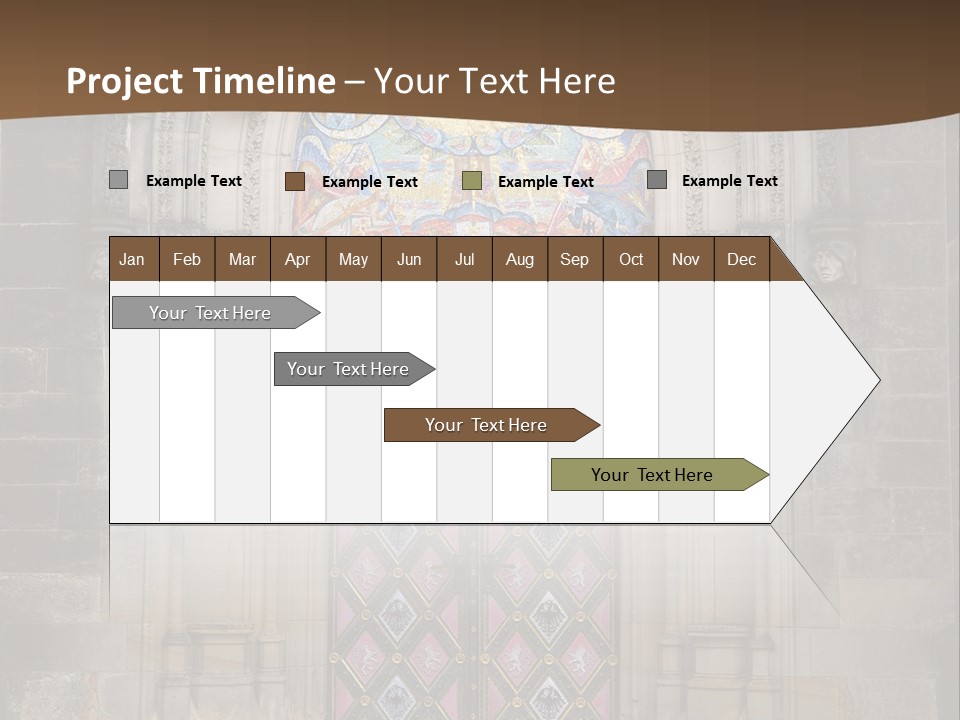 Project Timeline – Your Text Here

Example Text Example Text Example Text Example Text

| Jan | Feb | Mar | Apr | May | Jun | Jul | Aug | Sep | Oct | Nov | Dec |
|---|---|---|---|---|---|---|---|---|---|---|---|

Your Text Here

Your Text Here

Your Text Here

Your Text Here